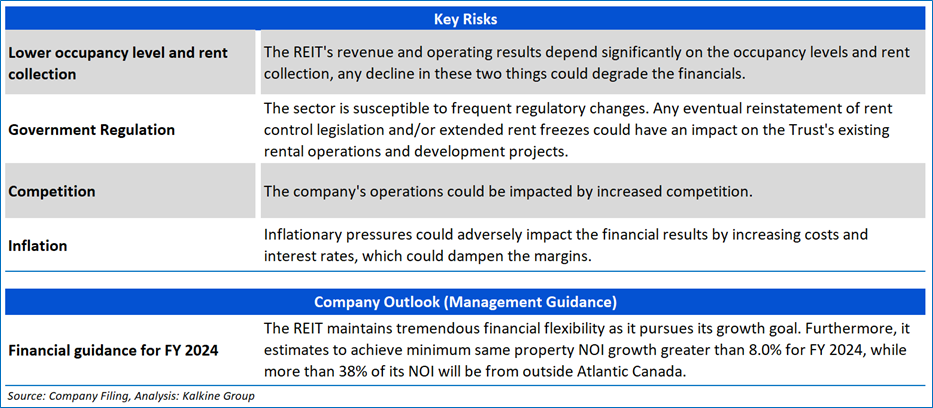 | Key Risks | |
|---|---|
| Lower occupancy level and rent collection | The REIT's revenue and operating results depend significantly on the occupancy levels and rent collection, any decline in these two things could degrade the financials. |
| Government Regulation | The sector is susceptible to frequent regulatory changes. Any eventual reinstatement of rent control legislation and/or extended rent freezes could have an impact on the Trust's existing rental operations and development projects. |
| Competition | The company's operations could be impacted by increased competition. |
| Inflation | Inflationary pressures could adversely impact the financial results by increasing costs and interest rates, which could dampen the margins. |

| Company Outlook (Management Guidance) | |
|---|---|
| Financial guidance for FY 2024 | The REIT maintains tremendous financial flexibility as it pursues its growth goal. Furthermore, it estimates to achieve minimum same property NOI growth greater than 8.0% for FY 2024, while more than 38% of its NOI will be from outside Atlantic Canada. |

Source: Company Filing, Analysis: Kalkine Group